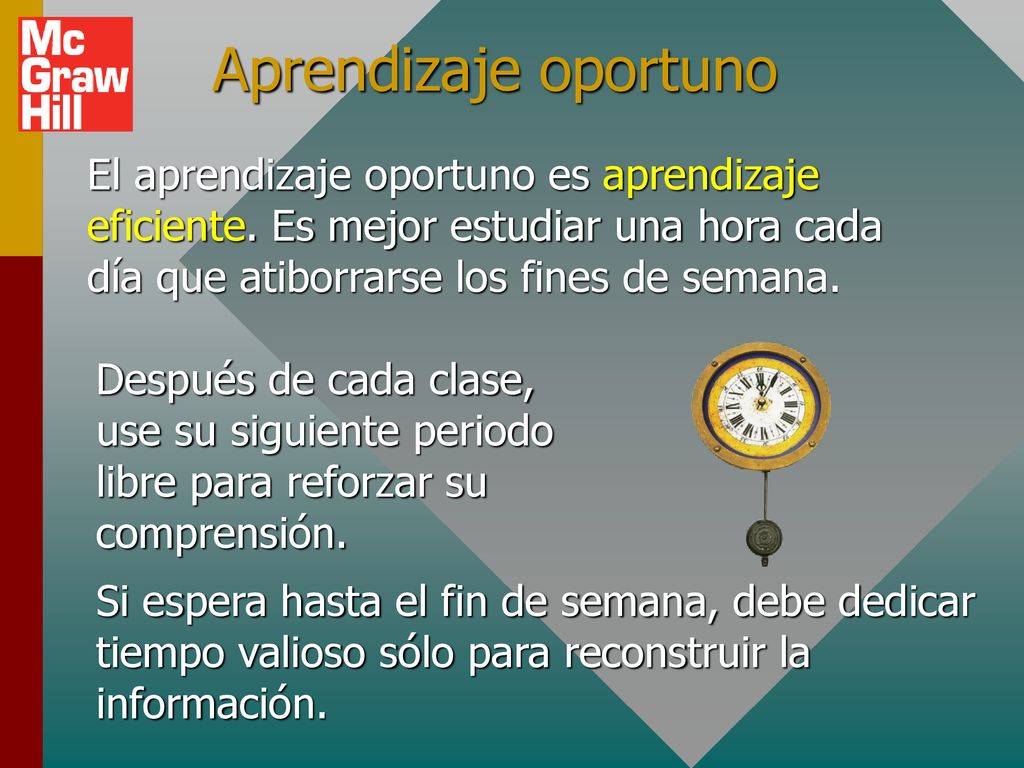 Mc Graw Hill

Aprendizaje oportuno

El aprendizaje oportuno es aprendizaje eficiente. Es mejor estudiar una hora cada día que atiborrarse los fines de semana.

Después de cada clase, use su siguiente periodo libre para reforzar su comprensión.

Si espera hasta el fin de semana, debe dedicar tiempo valioso sólo para reconstruir la información.